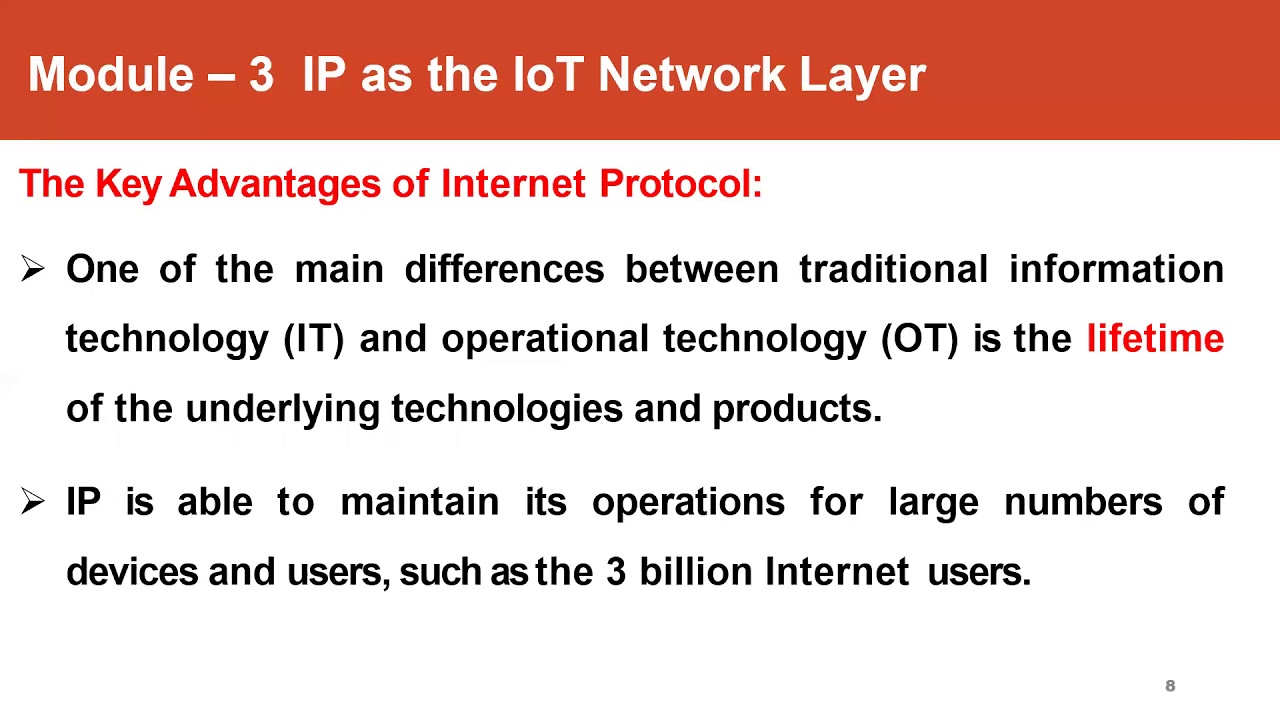 Module – 3 IP as the IoT Network Layer

The Key Advantages of Internet Protocol:

➢ One of the main differences between traditional information technology (IT) and operational technology (OT) is the lifetime of the underlying technologies and products.

➢ IP is able to maintain its operations for large numbers of devices and users, such as the 3 billion Internet users.

8